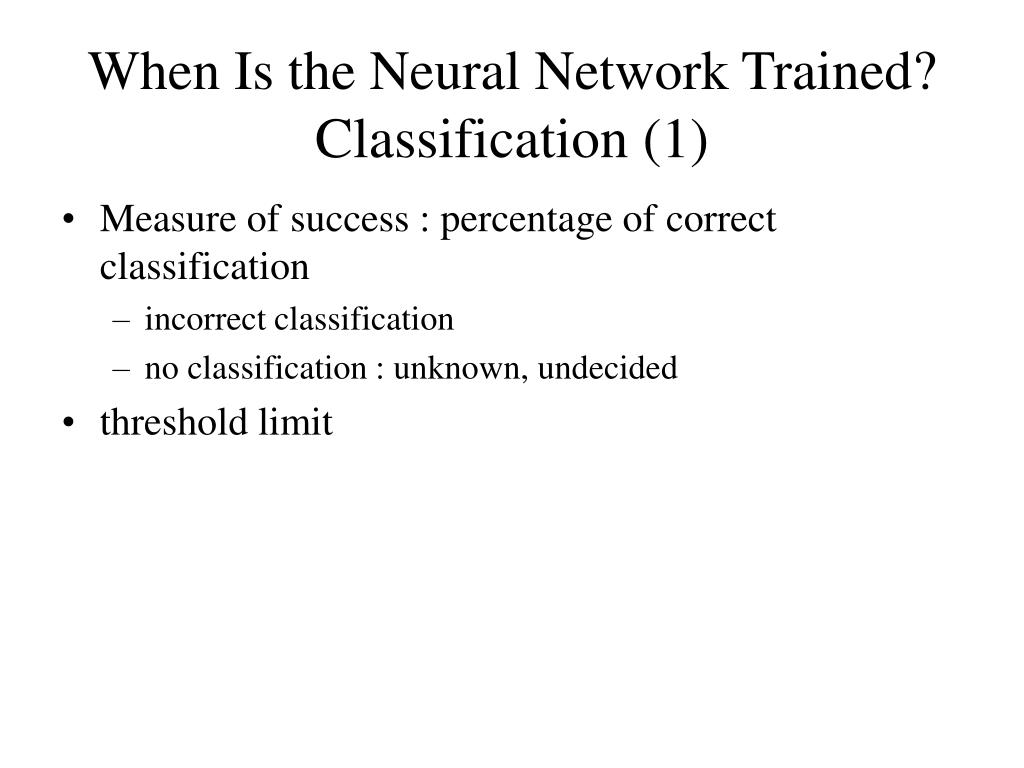 When Is the Neural Network Trained? Classification (1)

• Measure of success : percentage of correct classification
– incorrect classification
– no classification : unknown, undecided
• threshold limit